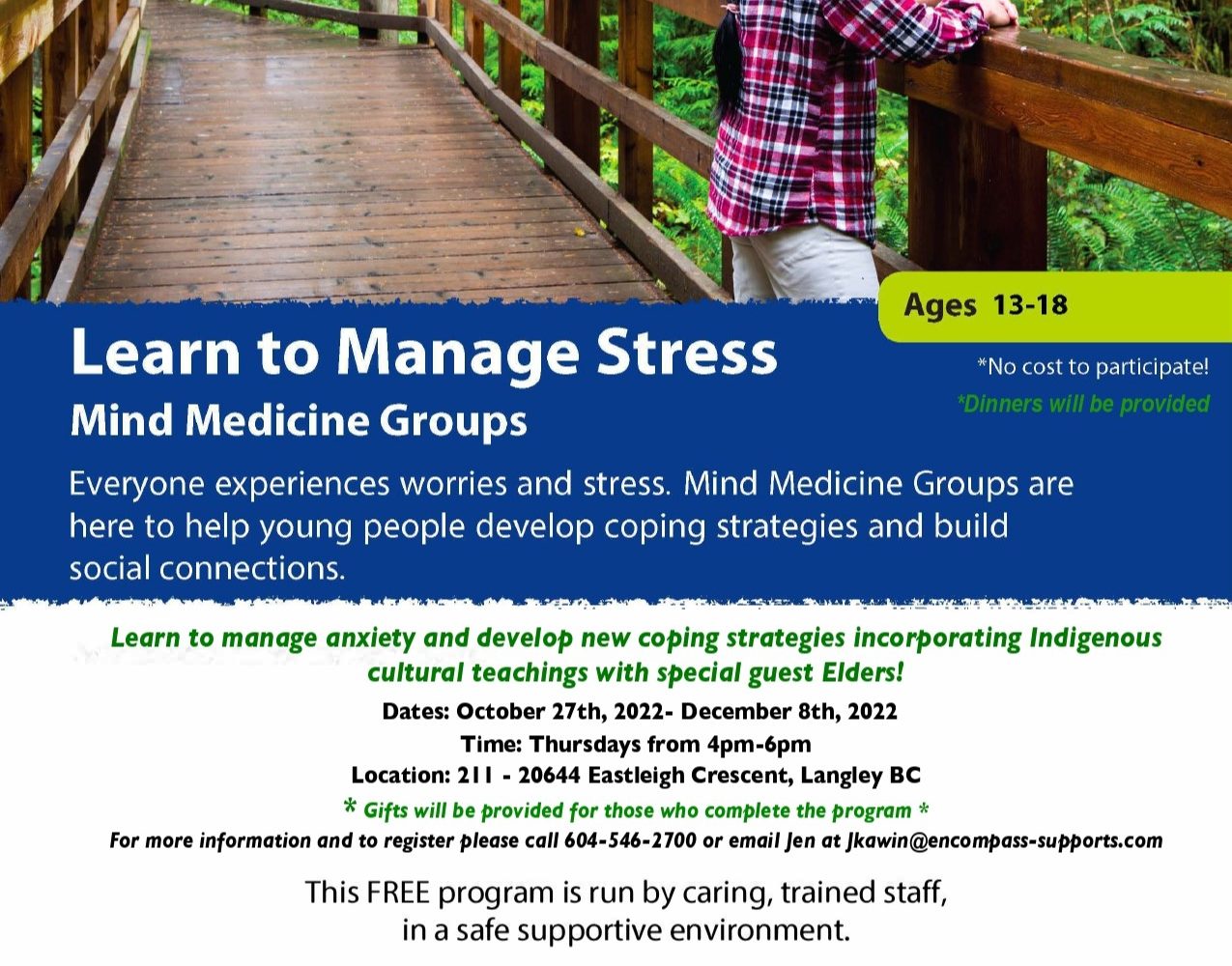 Ages 13-18

Learn to Manage Stress
Mind Medicine Groups

*No cost to participate!
*Dinners will be provided

Everyone experiences worries and stress. Mind Medicine Groups are here to help young people develop coping strategies and build social connections.

Learn to manage anxiety and develop new coping strategies incorporating Indigenous cultural teachings with special guest Elders!

Dates: October 27th, 2022- December 8th, 2022
Time: Thursdays from 4pm-6pm
Location: 211 - 20644 Eastleigh Crescent, Langley BC

* Gifts will be provided for those who complete the program *

For more information and to register please call 604-546-2700 or email Jen at Jkawin@encompass-supports.com

This FREE program is run by caring, trained staff, in a safe supportive environment.